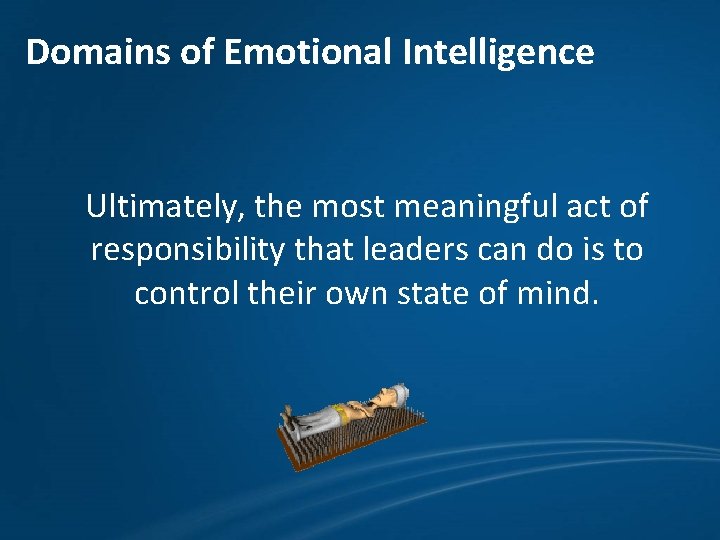 Domains of Emotional Intelligence

Ultimately, the most meaningful act of responsibility that leaders can do is to control their own state of mind.